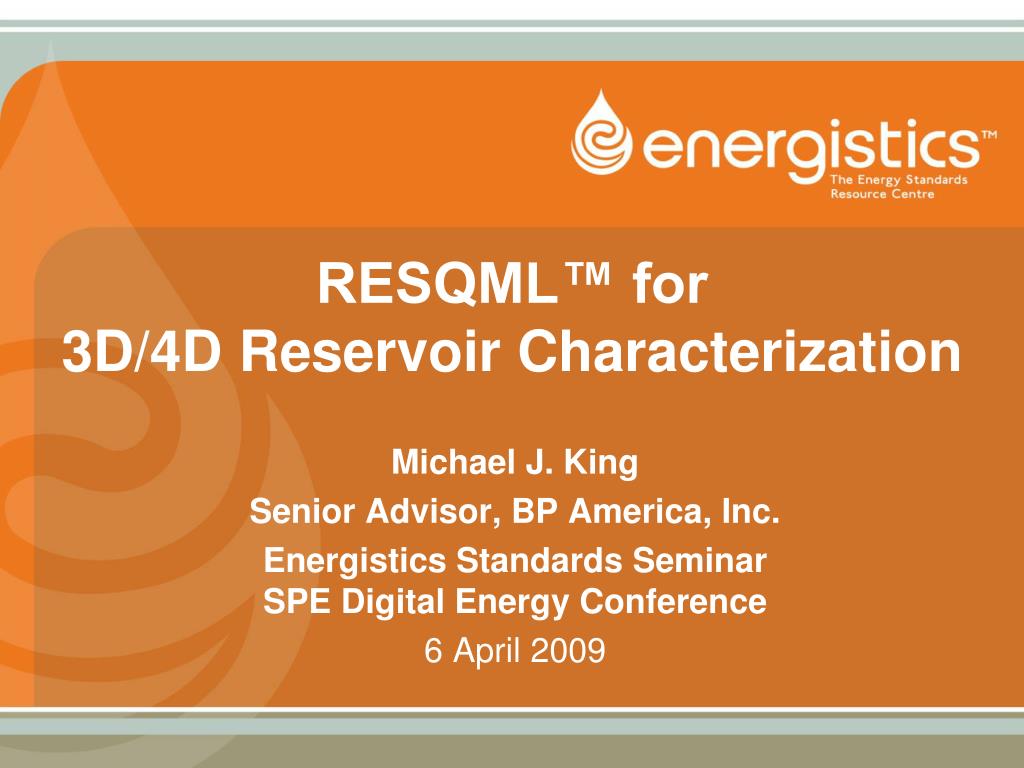 energistics™
The Energy Standards Resource Centre

RESQML™ for
3D/4D Reservoir Characterization

Michael J. King
Senior Advisor, BP America, Inc.
Energistics Standards Seminar
SPE Digital Energy Conference
6 April 2009